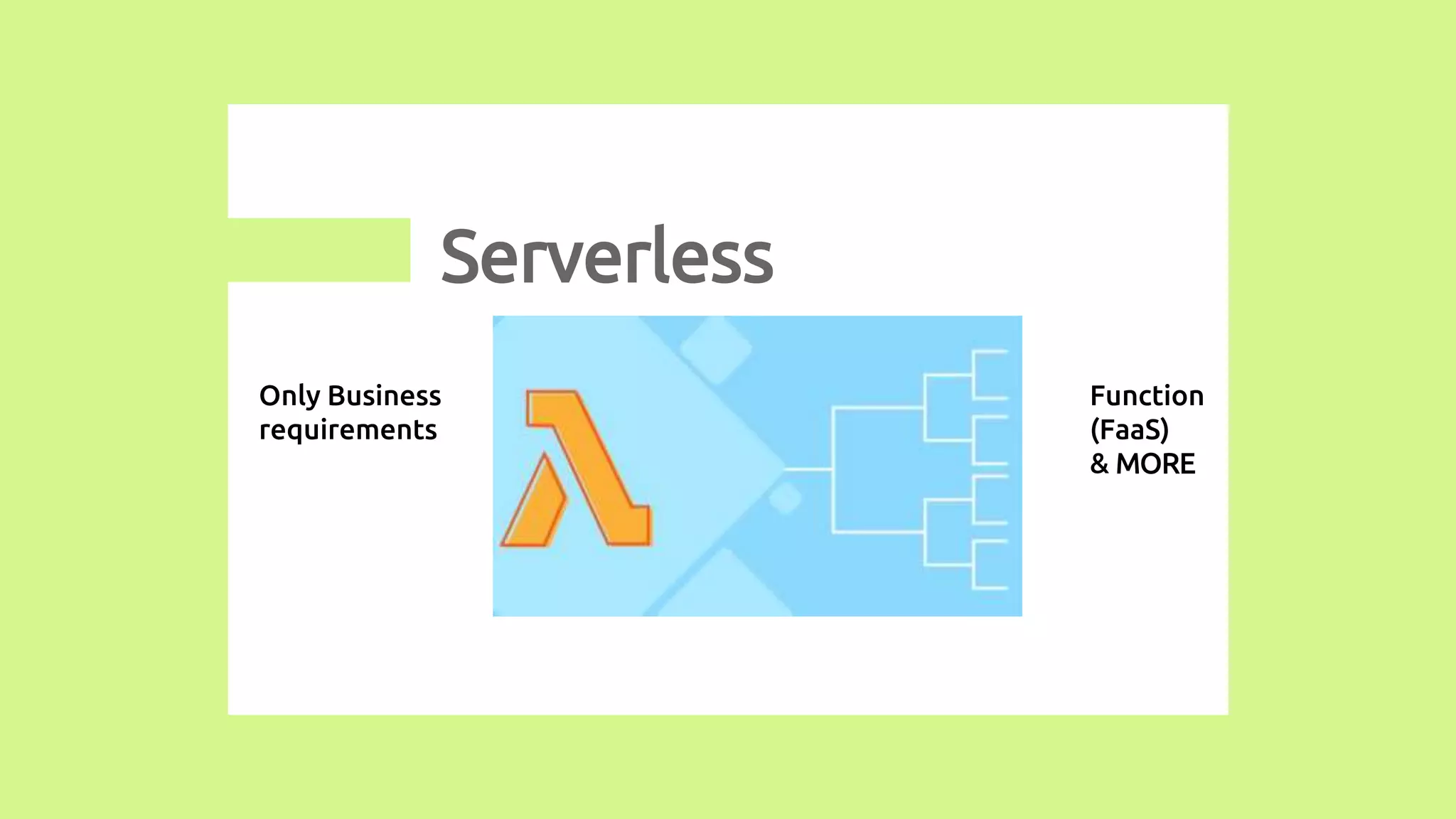 Serverless

Only Business requirements

Function (FaaS) & MORE